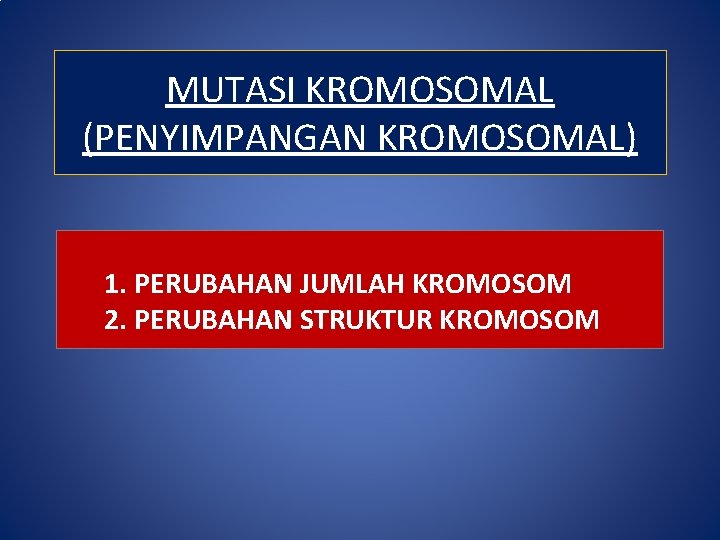 MUTASI KROMOSOMAL
(PENYIMPANGAN KROMOSOMAL)

1. PERUBAHAN JUMLAH KROMOSOM
2. PERUBAHAN STRUKTUR KROMOSOM